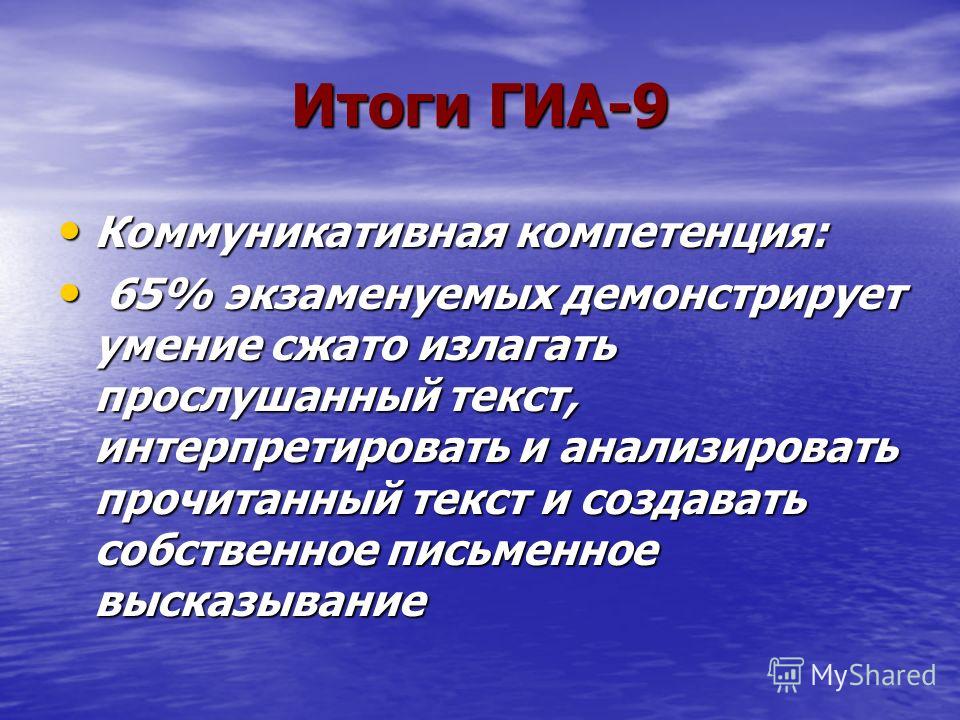 Итоги ГИА-9

• Коммуникативная компетенция:
• 65% экзаменуемых демонстрирует умение сжато излагать прослушанный текст, интерпретировать и анализировать прочитанный текст и создавать собственное письменное высказывание

MyShared